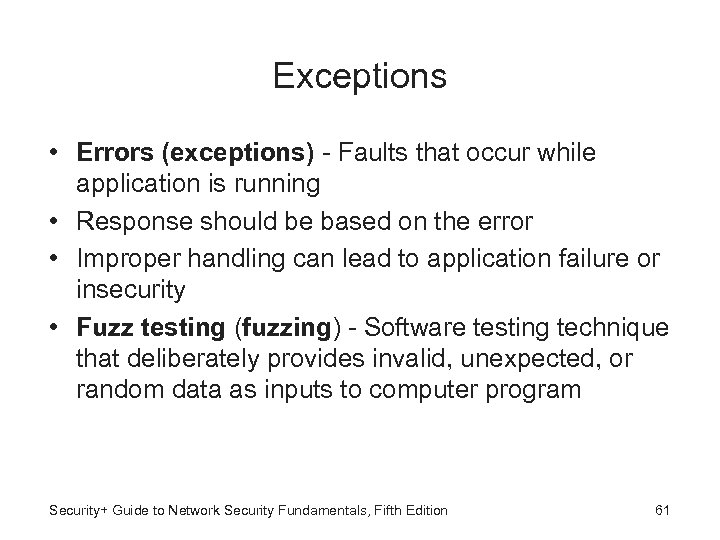 Exceptions

• Errors (exceptions) - Faults that occur while application is running
• Response should be based on the error
• Improper handling can lead to application failure or insecurity
• Fuzz testing (fuzzing) - Software testing technique that deliberately provides invalid, unexpected, or random data as inputs to computer program

Security+ Guide to Network Security Fundamentals, Fifth Edition

61